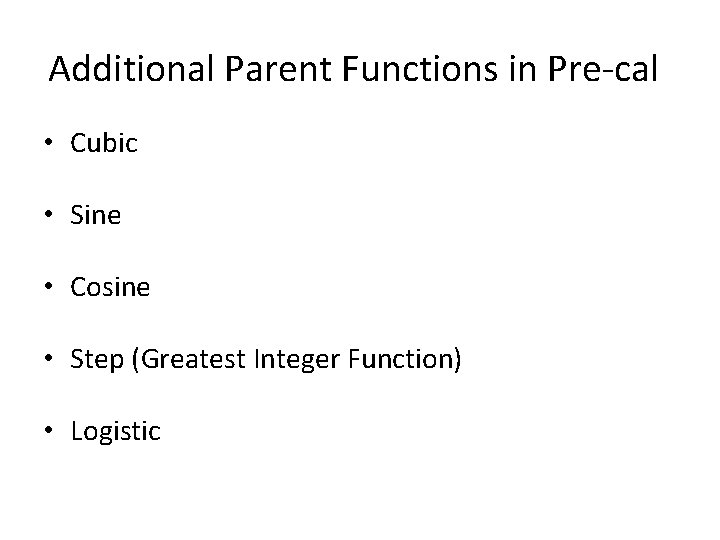 Additional Parent Functions in Pre-cal

• Cubic

• Sine

• Cosine

• Step (Greatest Integer Function)

• Logistic